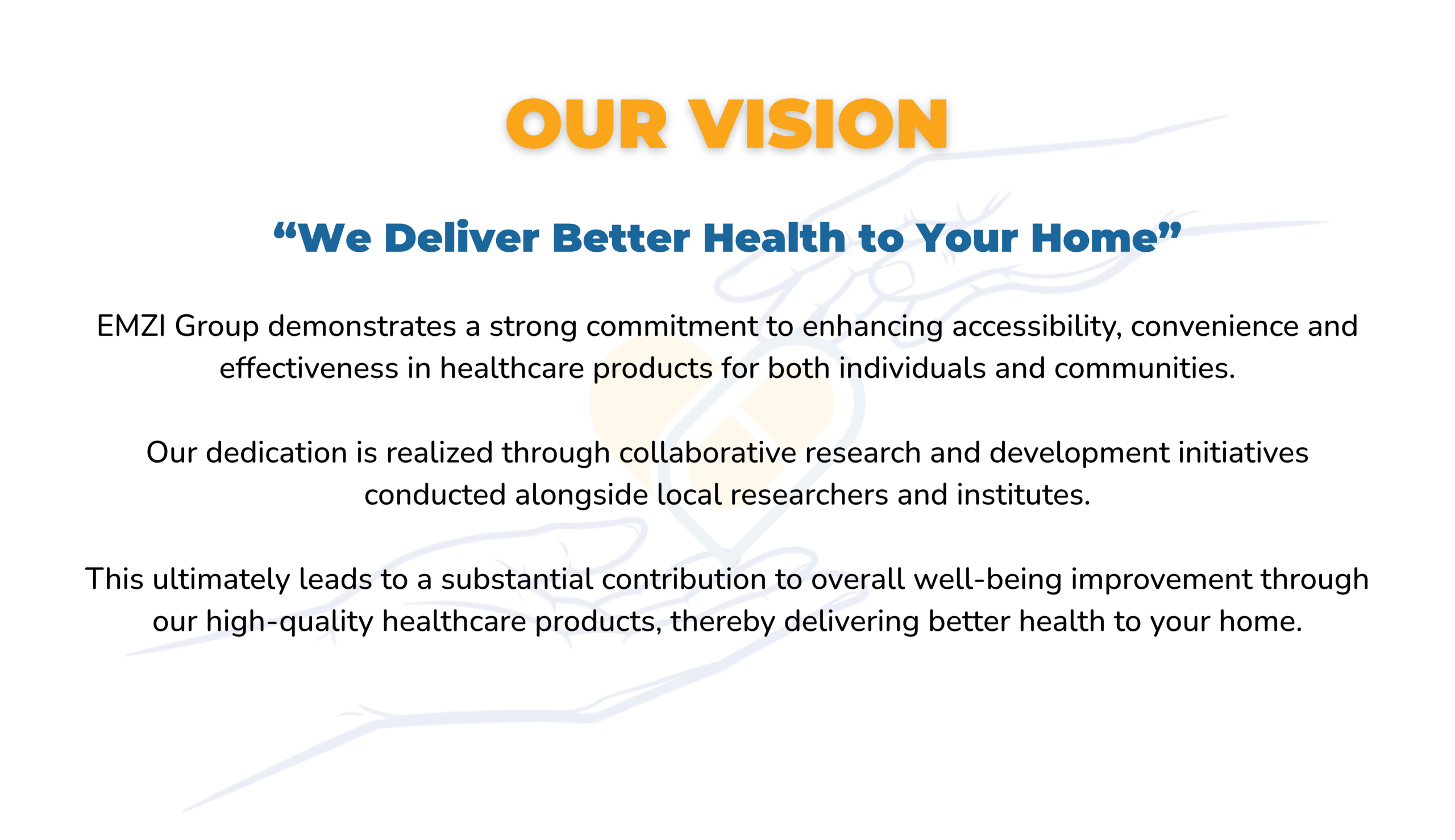 OUR VISION

“We Deliver Better Health to Your Home”

EMZI Group demonstrates a strong commitment to enhancing accessibility, convenience and effectiveness in healthcare products for both individuals and communities.

Our dedication is realized through collaborative research and development initiatives conducted alongside local researchers and institutes.

This ultimately leads to a substantial contribution to overall well-being improvement through our high-quality healthcare products, thereby delivering better health to your home.